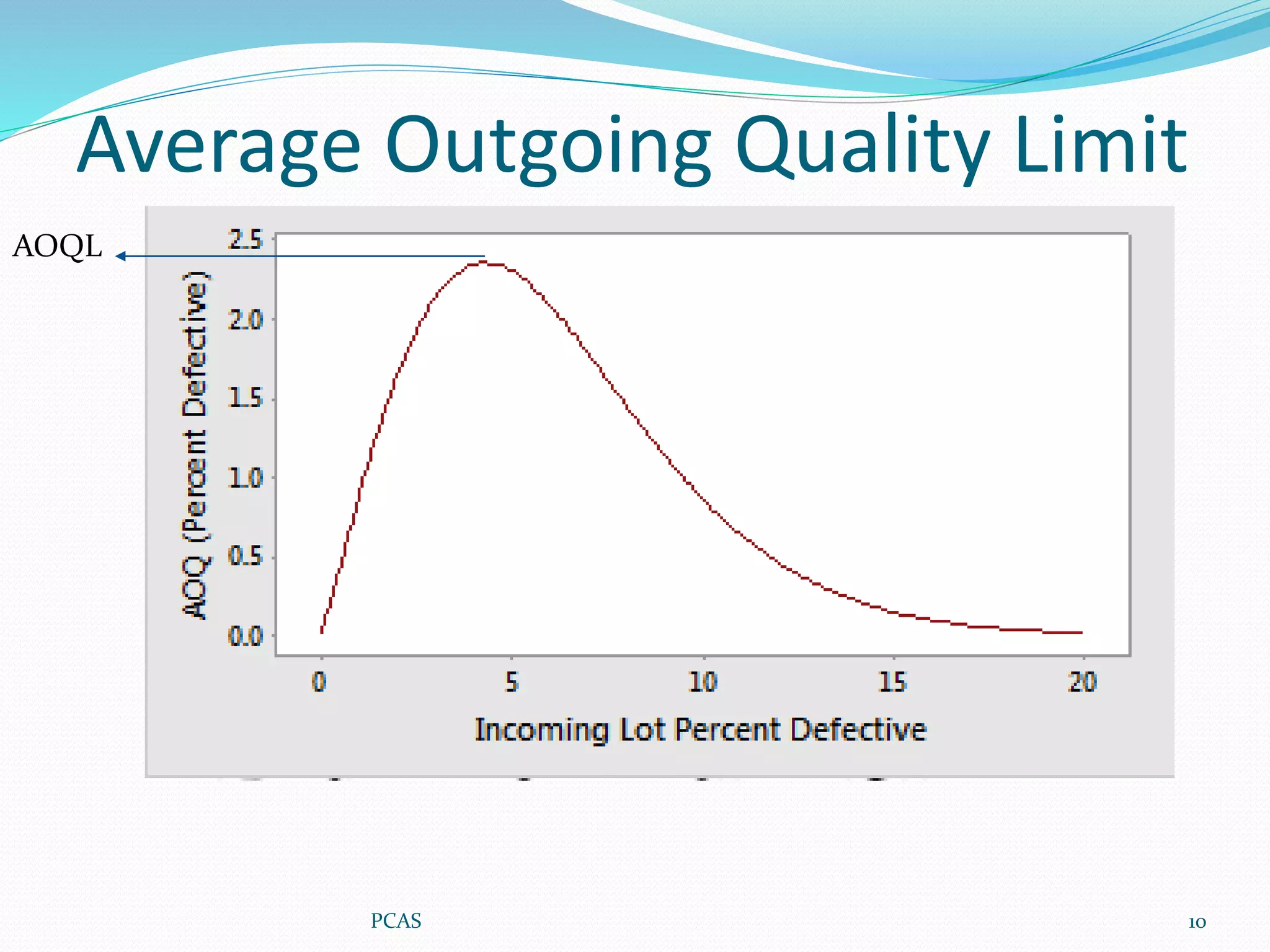 Average Outgoing Quality Limit

AOQL

AOQ (Percent Defective)

2.5
2.0
1.5
1.0
0.5
0.0

0
5
10
15
20

Incoming Lot Percent Defective

PCAS

10